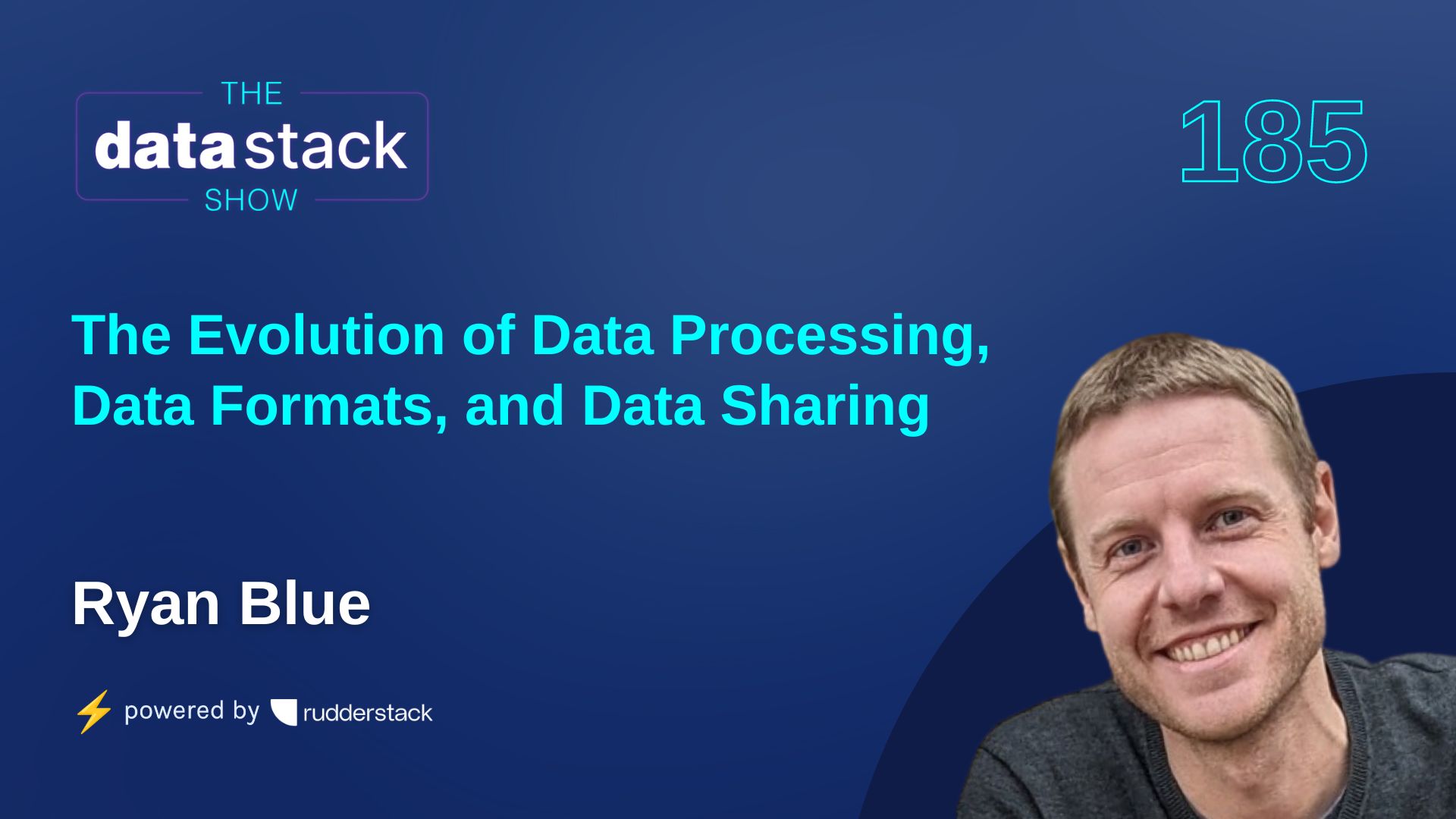 THE
data stack
SHOW

185

The Evolution of Data Processing, Data Formats, and Data Sharing

Ryan Blue

powered by rudderstack